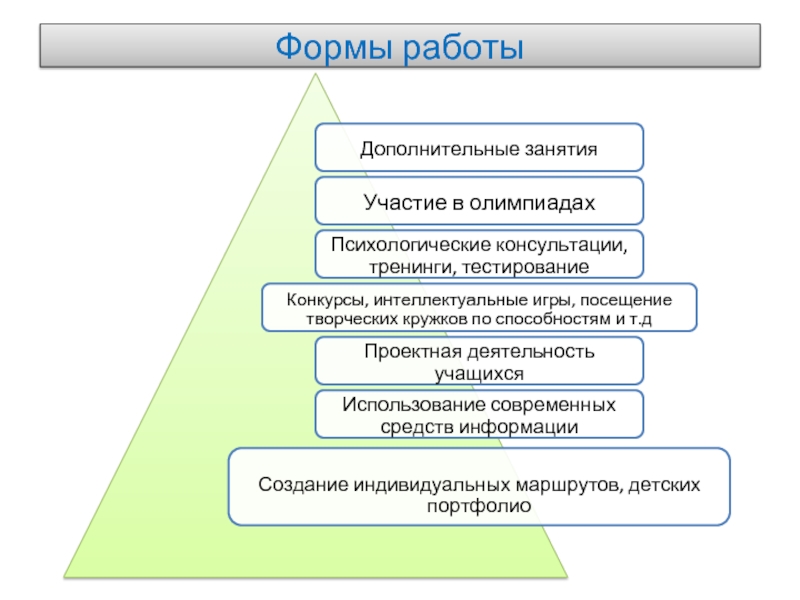 Формы работы

Дополнительные занятия

Участие в олимпиадах

Психологические консультации, тренинги, тестирование

Конкурсы, интеллектуальные игры, посещение творческих кружков по способностям и т.д

Проектная деятельность учащихся

Использование современных средств информации

Создание индивидуальных маршрутов, детских портфолио